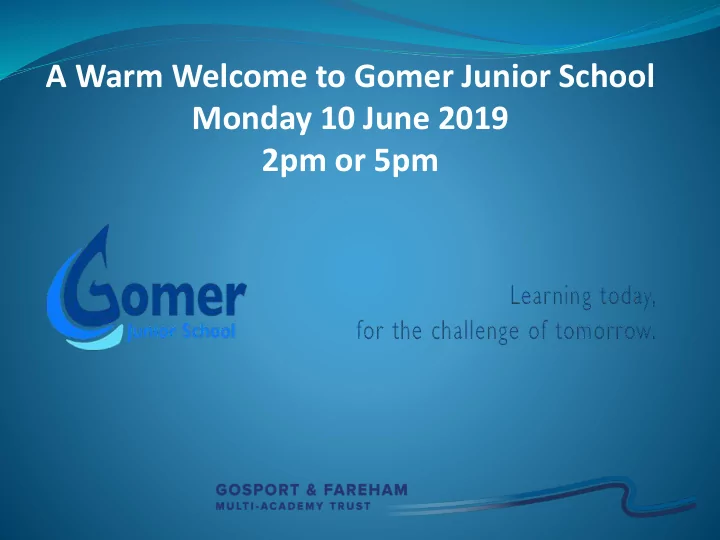 A Warm Welcome to Gomer Junior School
Monday 10 June 2019
2pm or 5pm

Gomer
Junior School

Learning today,
for the challenge of tomorrow.

GOSPORT & FAREHAM
MULTI-ACADEMY TRUST